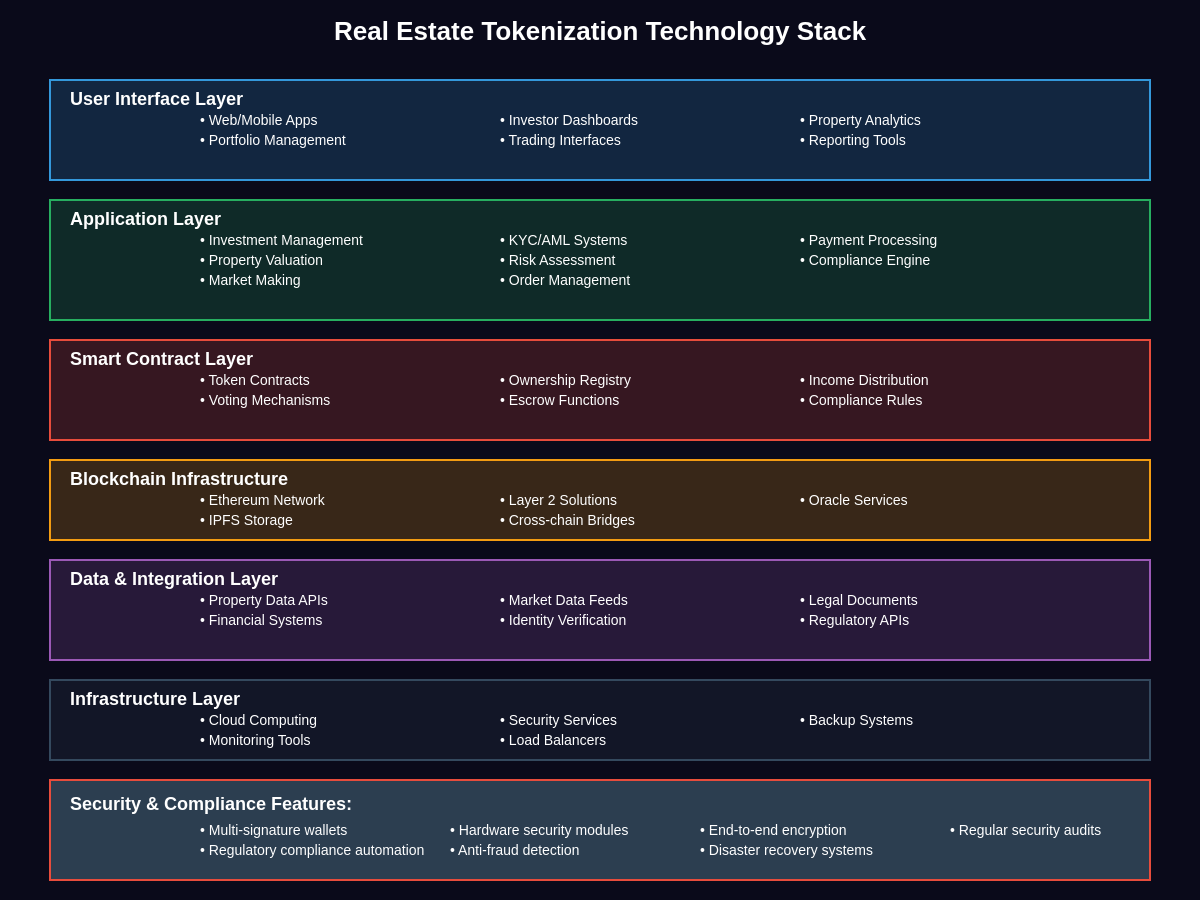 Real Estate Tokenization Technology Stack

User Interface Layer

• Web/Mobile Apps
• Portfolio Management

• Investor Dashboards
• Trading Interfaces

• Property Analytics
• Reporting Tools

Application Layer

• Investment Management
• Property Valuation
• Market Making

• KYC/AML Systems
• Risk Assessment
• Order Management

• Payment Processing
• Compliance Engine

Smart Contract Layer

• Token Contracts
• Voting Mechanisms

• Ownership Registry
• Escrow Functions

• Income Distribution
• Compliance Rules

Blockchain Infrastructure

• Ethereum Network
• IPFS Storage

• Layer 2 Solutions
• Cross-chain Bridges

• Oracle Services

Data & Integration Layer

• Property Data APIs
• Financial Systems

• Market Data Feeds
• Identity Verification

• Legal Documents
• Regulatory APIs

Infrastructure Layer

• Cloud Computing
• Monitoring Tools

• Security Services
• Load Balancers

• Backup Systems

Security & Compliance Features:

• Multi-signature wallets
• Regulatory compliance automation

• Hardware security modules
• Anti-fraud detection

• End-to-end encryption
• Disaster recovery systems

• Regular security audits